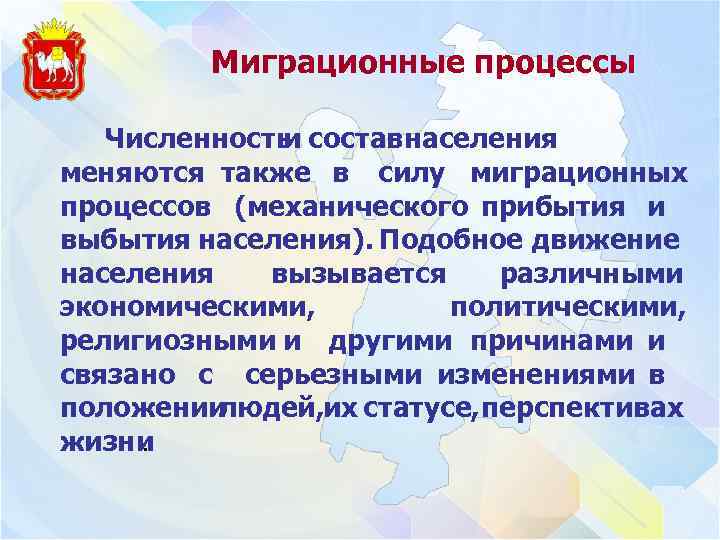 Миграционные процессы

Численности составнаселения меняются также в силу миграционных процессов (механического прибытия и выбытия населения). Подобное движение населения вызывается различными экономическими, политическими, религиозными и другими причинами и связано с серьезными изменениями в положениилюдей,их статусе,перспективах жизни